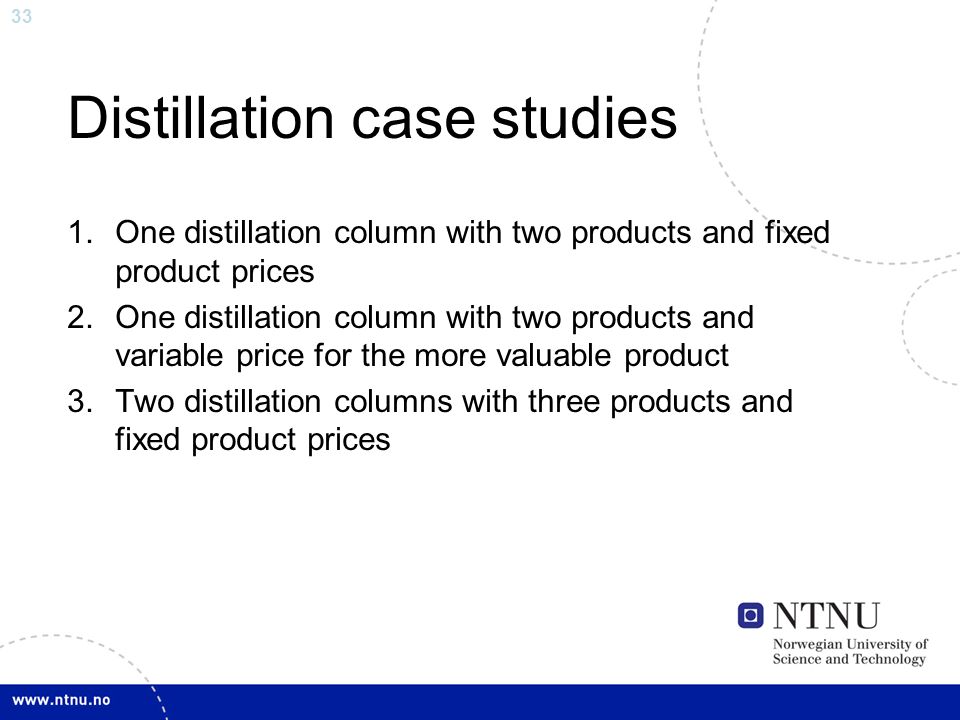 33

Distillation case studies

1. One distillation column with two products and fixed product prices
2. One distillation column with two products and variable price for the more valuable product
3. Two distillation columns with three products and fixed product prices

NTNU
Norwegian University of Science and Technology

www.ntnu.no